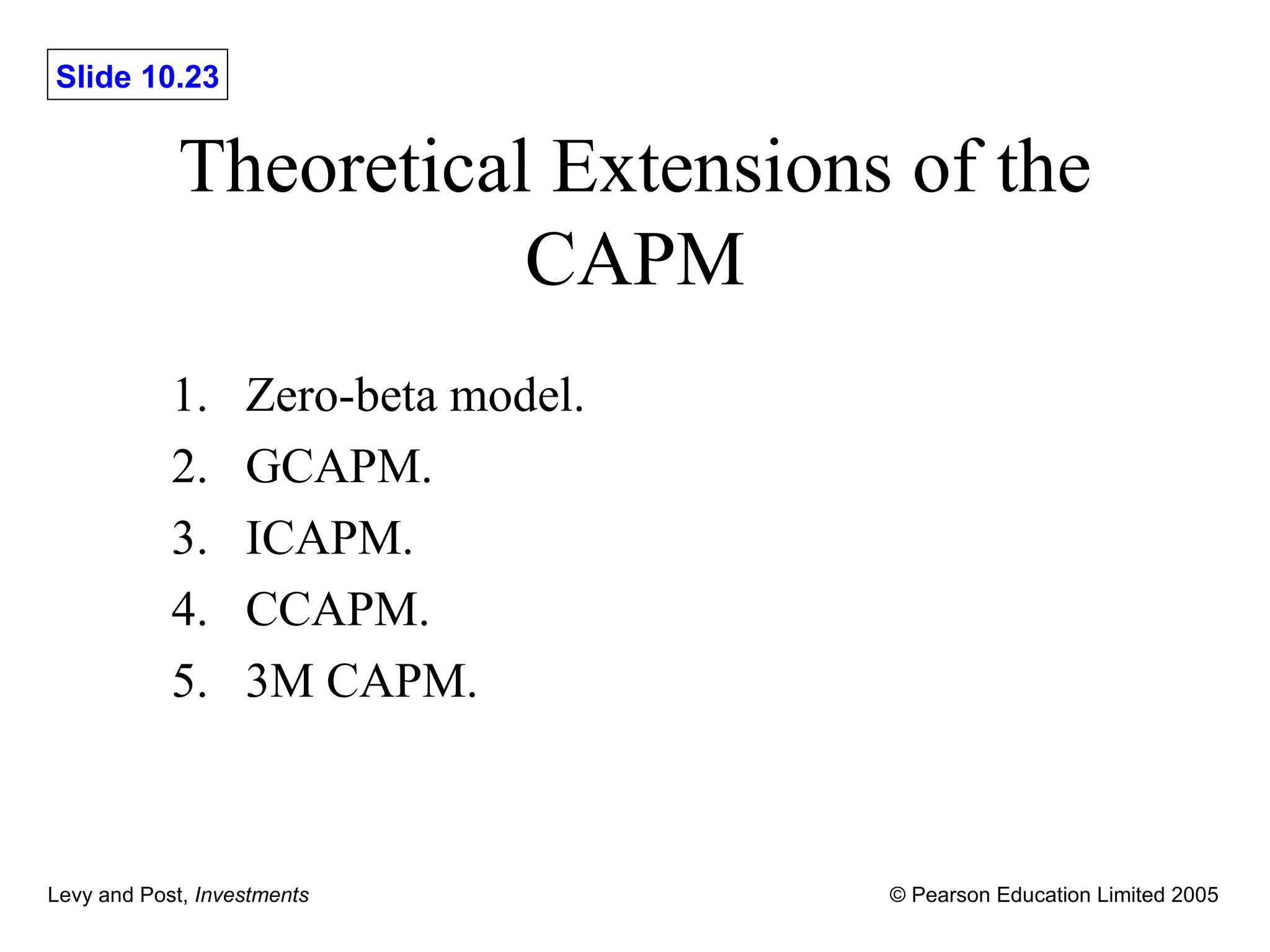 Slide 10.23

Theoretical Extensions of the CAPM

1. Zero-beta model.
2. GCAPM.
3. ICAPM.
4. CCAPM.
5. 3M CAPM.

Levy and Post, Investments

© Pearson Education Limited 2005